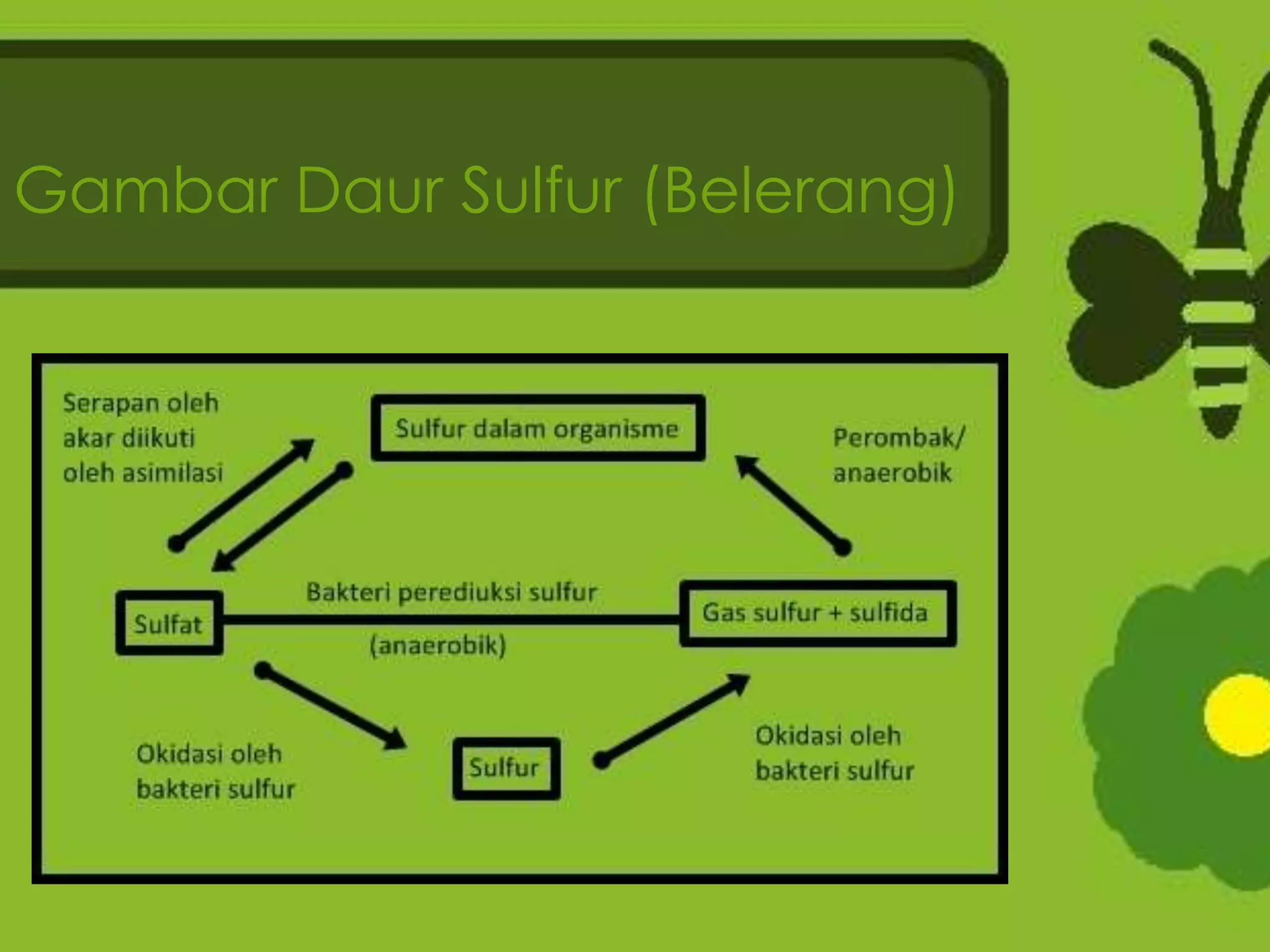 Gambar Daur Sulfur (Belerang)

Serapan oleh akar diikuti oleh asimilasi

Sulfur dalam organisme

Perombak/ anaerobik

Sulfat

Bakteri perediuksi sulfur

(anaerobik)

Gas sulfur + sulfida

Okidasi oleh bakteri sulfur

Sulfur

Okidasi oleh bakteri sulfur